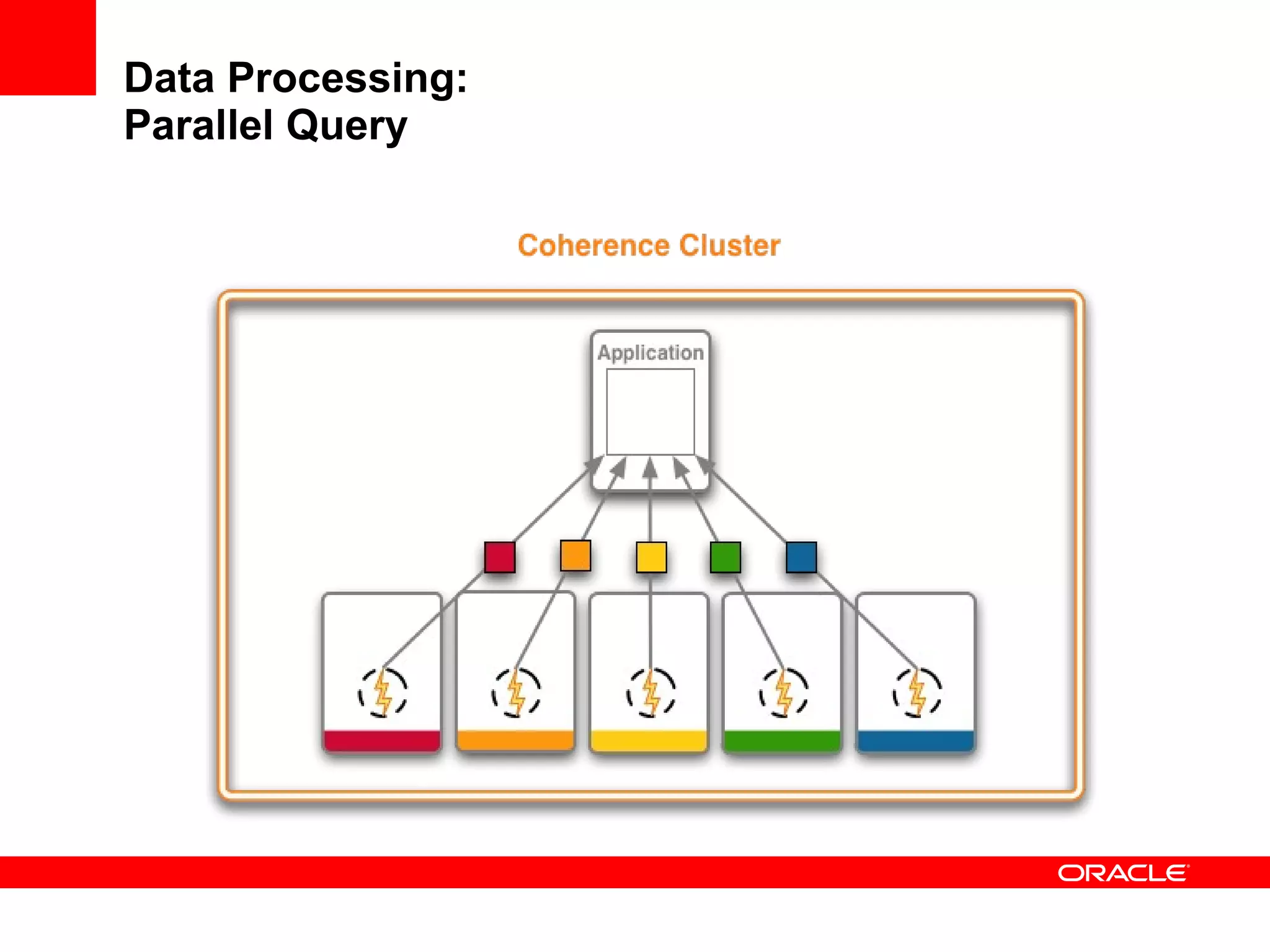 Data Processing:
Parallel Query

Coherence Cluster

Application

ORACLE